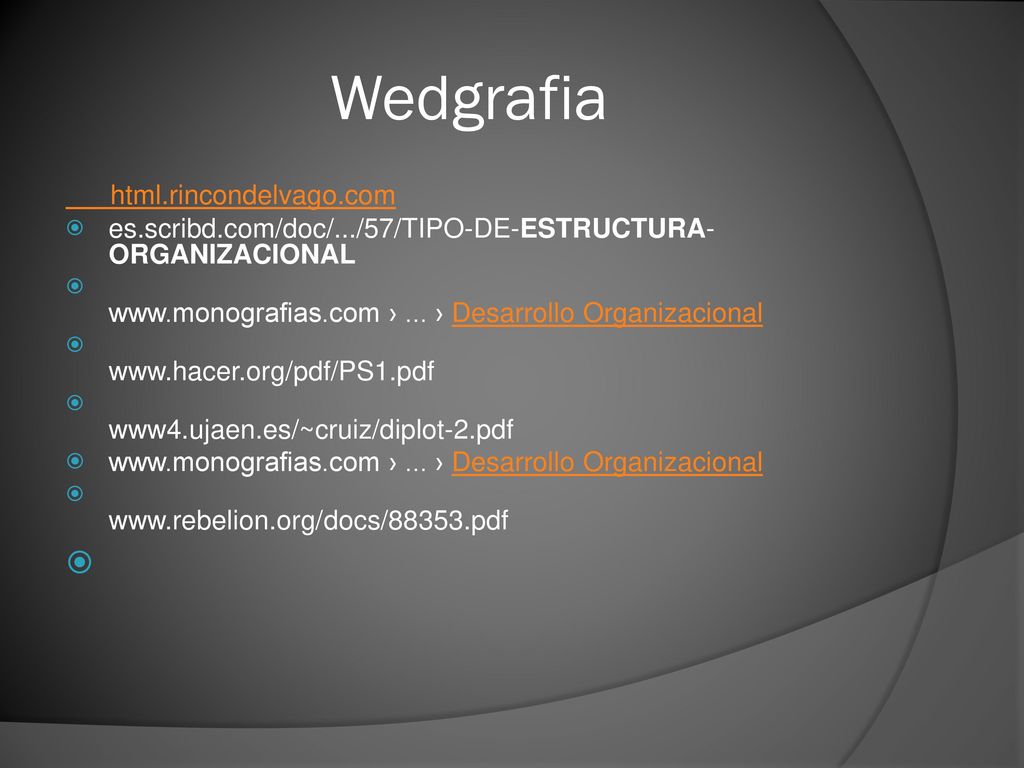 Wedgrafia

html.rincondelvago.com

es.scribd.com/doc/.../57/TIPO-DE-ESTRUCTURA-ORGANIZACIONAL

www.monografias.com › ... › Desarrollo Organizacional

www.hacer.org/pdf/PS1.pdf

www4.ujaen.es/~cruiz/diplot-2.pdf

www.monografias.com › ... › Desarrollo Organizacional

www.rebelion.org/docs/88353.pdf